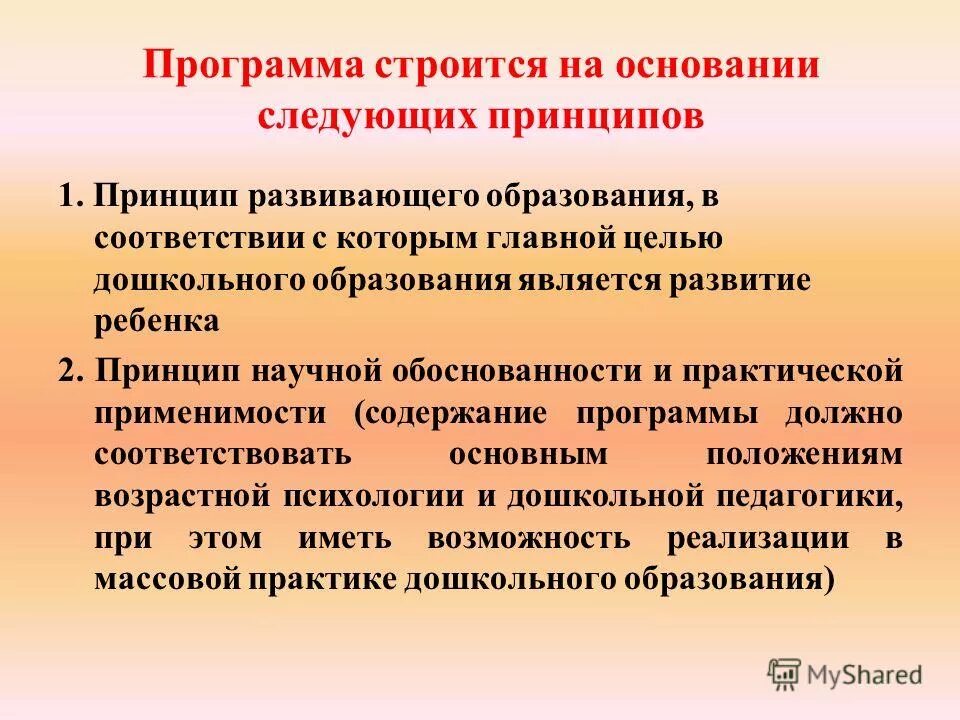 Программа строится на основании следующих принципов

1. Принцип развивающего образования, в соответствии с которым главной целью дошкольного образования является развитие ребенка

2. Принцип научной обоснованности и практической применимости (содержание программы должно соответствовать основным положениям возрастной психологии и дошкольной педагогики, при этом иметь возможность реализации в массовой практике дошкольного образования)

MyShared